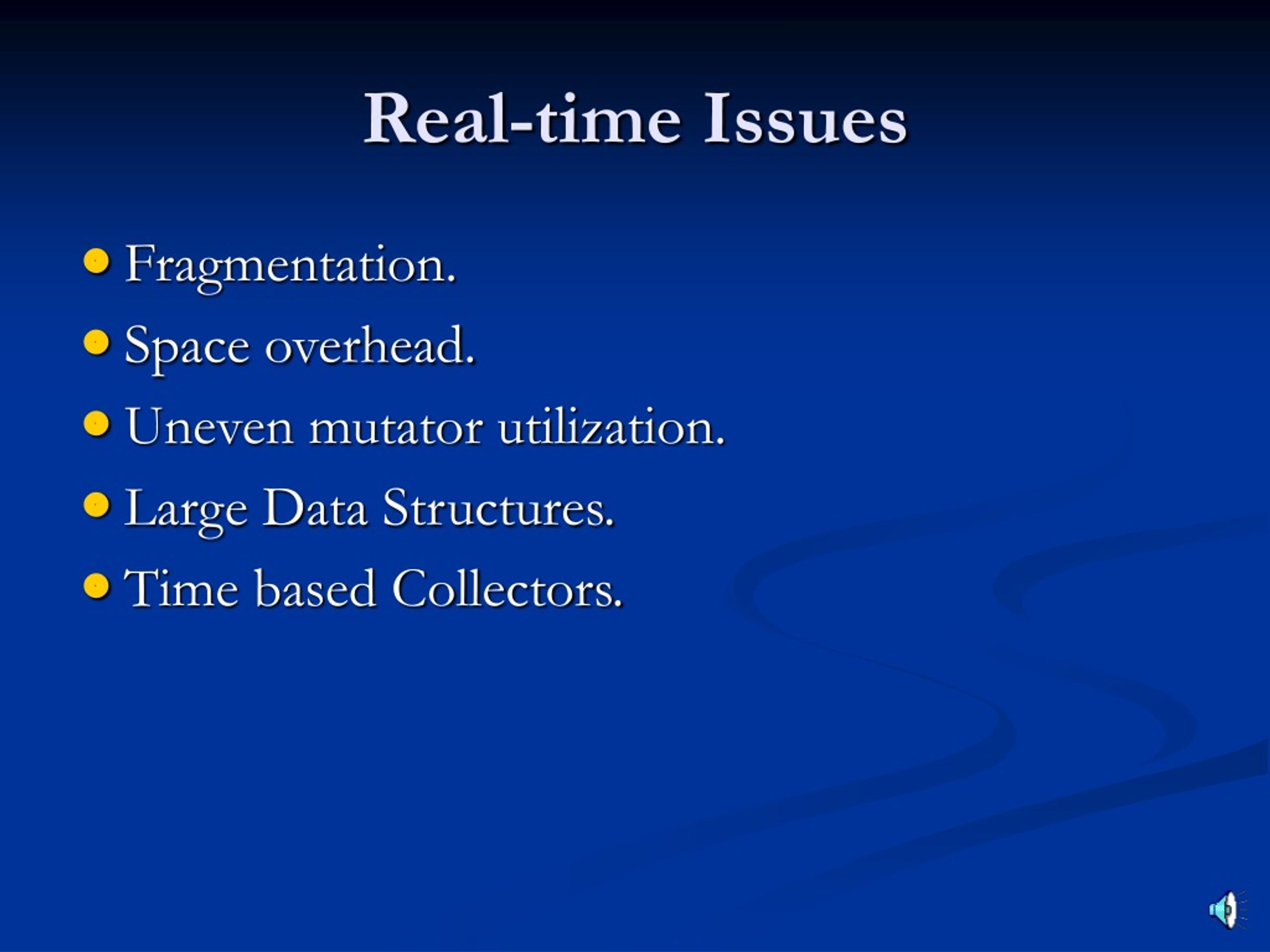 Real-time Issues

- Fragmentation.
- Space overhead.
- Uneven mutator utilization.
- Large Data Structures.
- Time based Collectors.